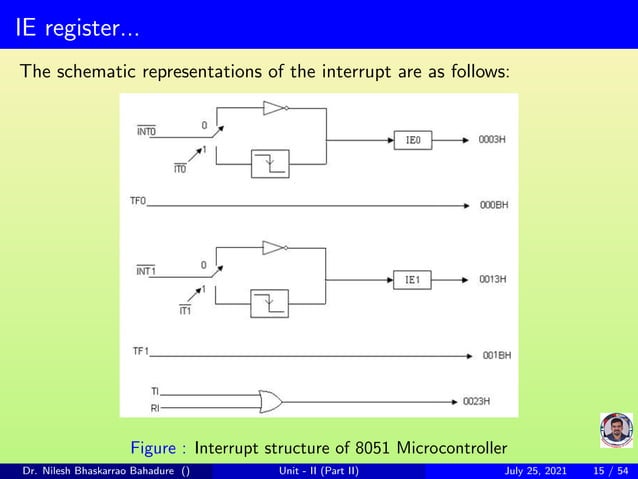 IE register...

The schematic representations of the interrupt are as follows:

$\overline{INT0}$
0
1
$\overline{IT0}$
IE0
0003H
TF0
000BH
$\overline{INT1}$
0
1
$\overline{IT1}$
IE1
0013H
TF1
001BH
TI
RI
0023H

Figure : Interrupt structure of 8051 Microcontroller

Dr. Nilesh Bhaskarrao Bahadure () Unit - II (Part II) July 25, 2021 15 / 54